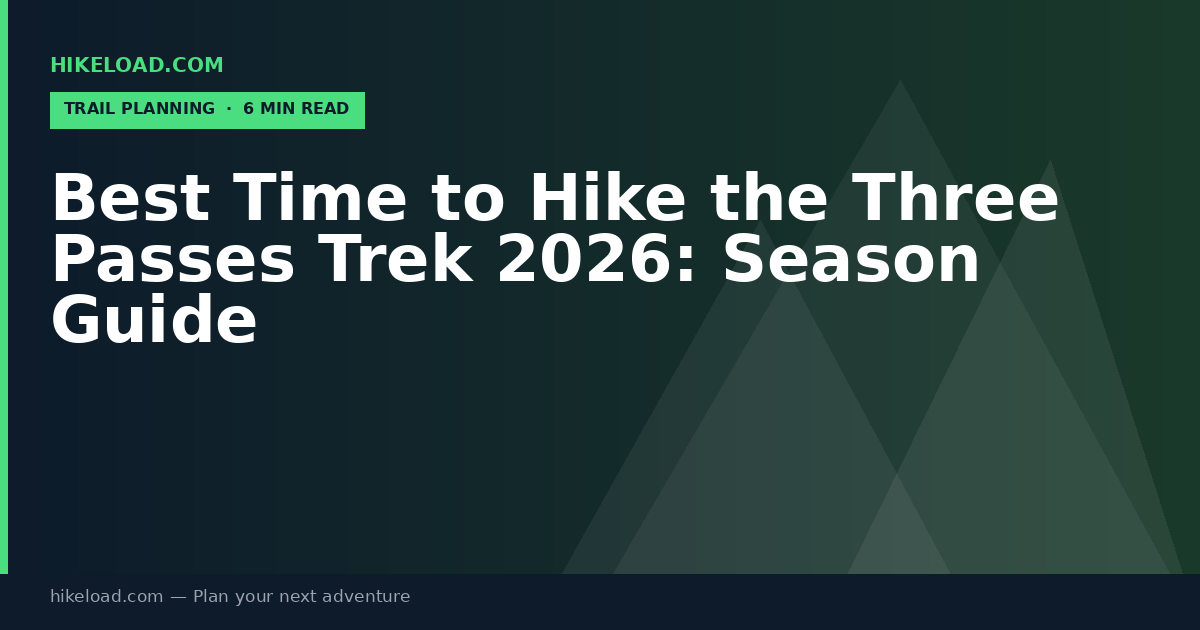 HIKELOAD.COM

TRAIL PLANNING · 6 MIN READ

Best Time to Hike the Three Passes Trek 2026: Season Guide

hikeload.com — Plan your next adventure